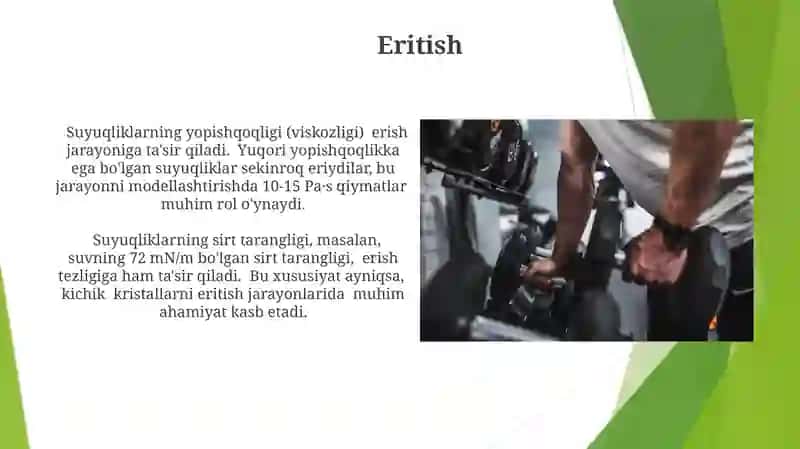 Eritish

Suyuqliklarning yopishqoqligi (viskozligi) erish jarayoniga ta'sir qiladi. Yuqori yopishqoqlikka ega bo'lgan suyuqliklar sekinroq eriydilar, bu jarayonni modellashtirishda 10-15 Pa·s qiymatlar muhim rol o'ynaydi.

Suyuqliklarning sirt tarangligi, masalan, suvning 72 mN/m bo'lgan sirt tarangligi, erish tezligiga ham ta'sir qiladi. Bu xususiyat ayniqsa, kichik kristallarni eritish jarayonlarida muhim ahamiyat kasb etadi.